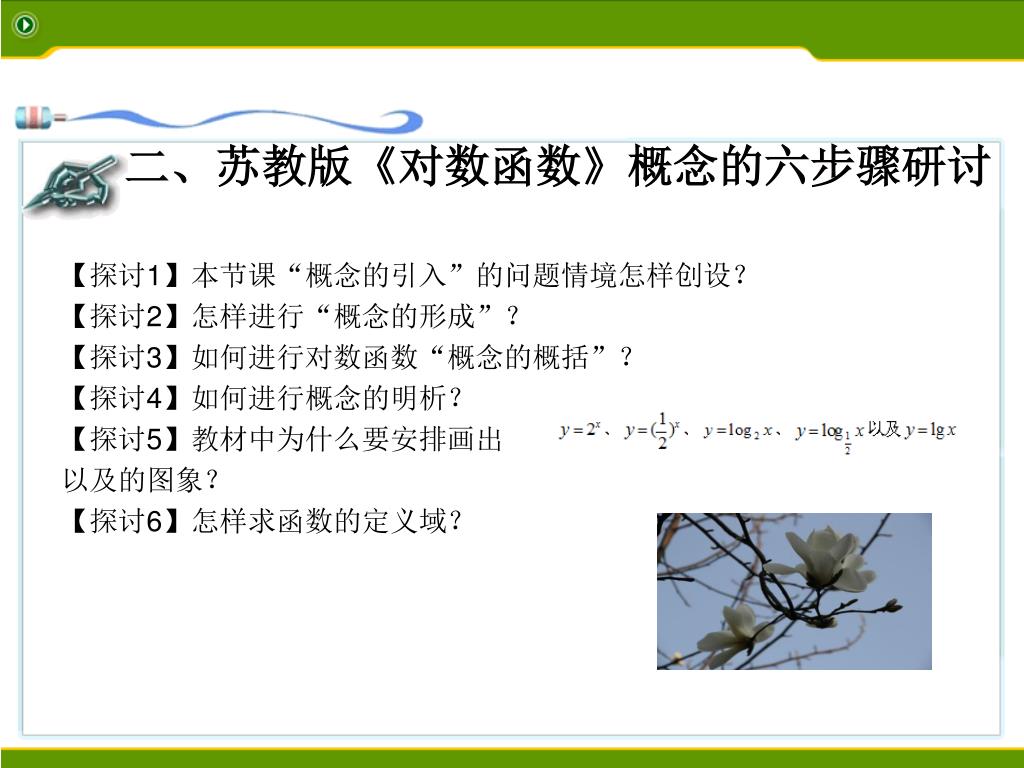 二、苏教版《对数函数》概念的六步骤研讨

【探讨1】本节课“概念的引入”的问题情境怎样创设？
【探讨2】怎样进行“概念的形成”？
【探讨3】如何进行对数函数“概念的概括”？
【探讨4】如何进行概念的明析？
【探讨5】教材中为什么要安排画出 $y=2^x$、$y=(\frac{1}{2})^x$、$y=\log_2 x$、$y=\log_{\frac{1}{2}} x$ 以及 $y=\lg x$
以及的图象？
【探讨6】怎样求函数的定义域？